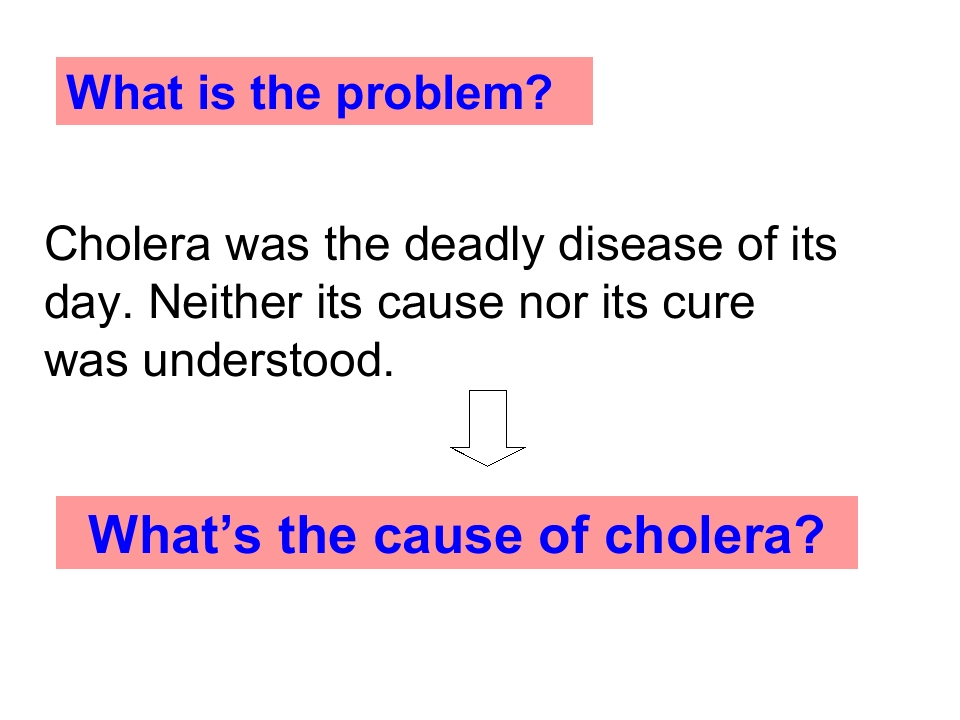 What is the problem?

Cholera was the deadly disease of its day. Neither its cause nor its cure was understood.

What’s the cause of cholera?